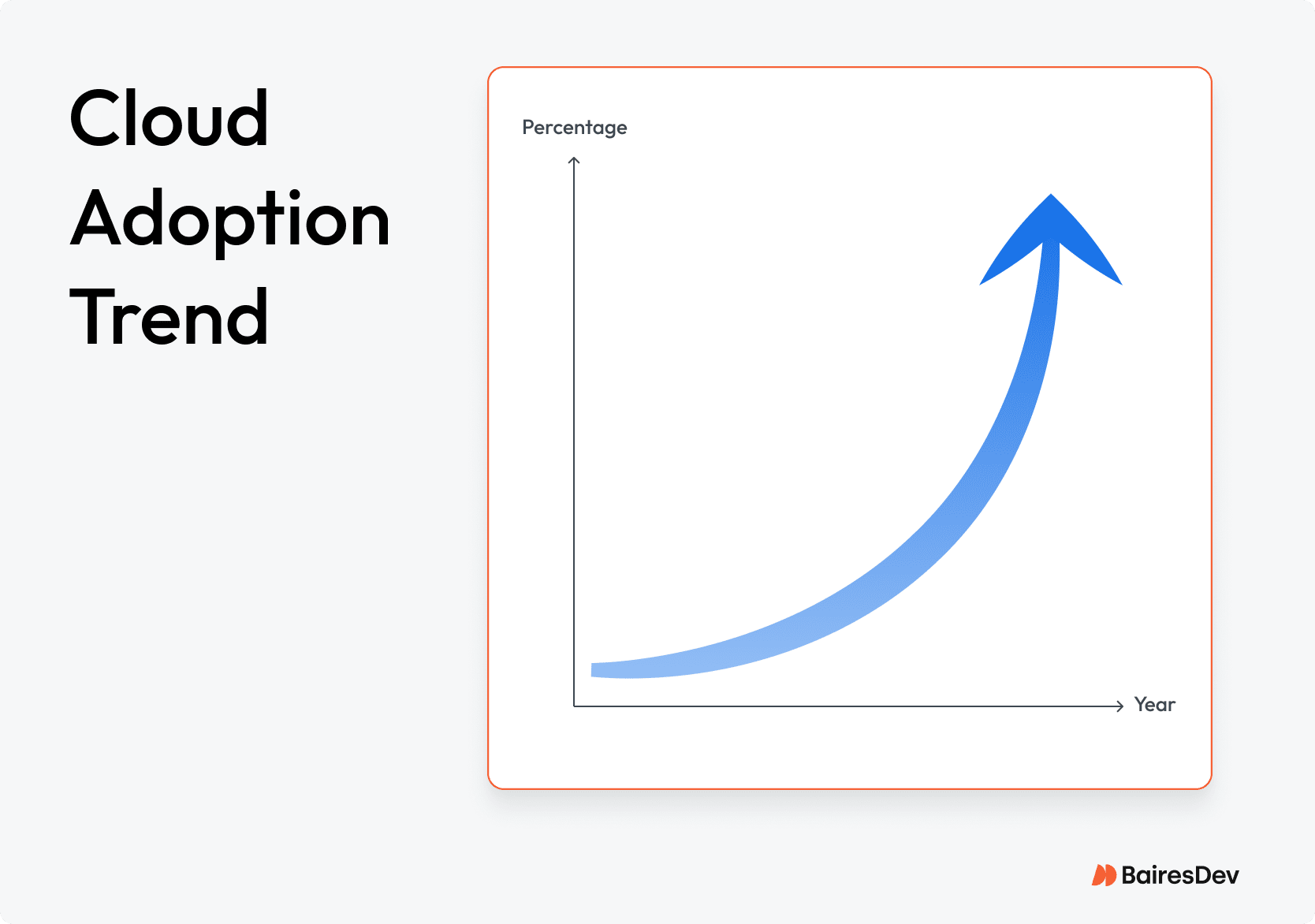 Cloud Adoption Trend

Percentage

Year

BairesDev